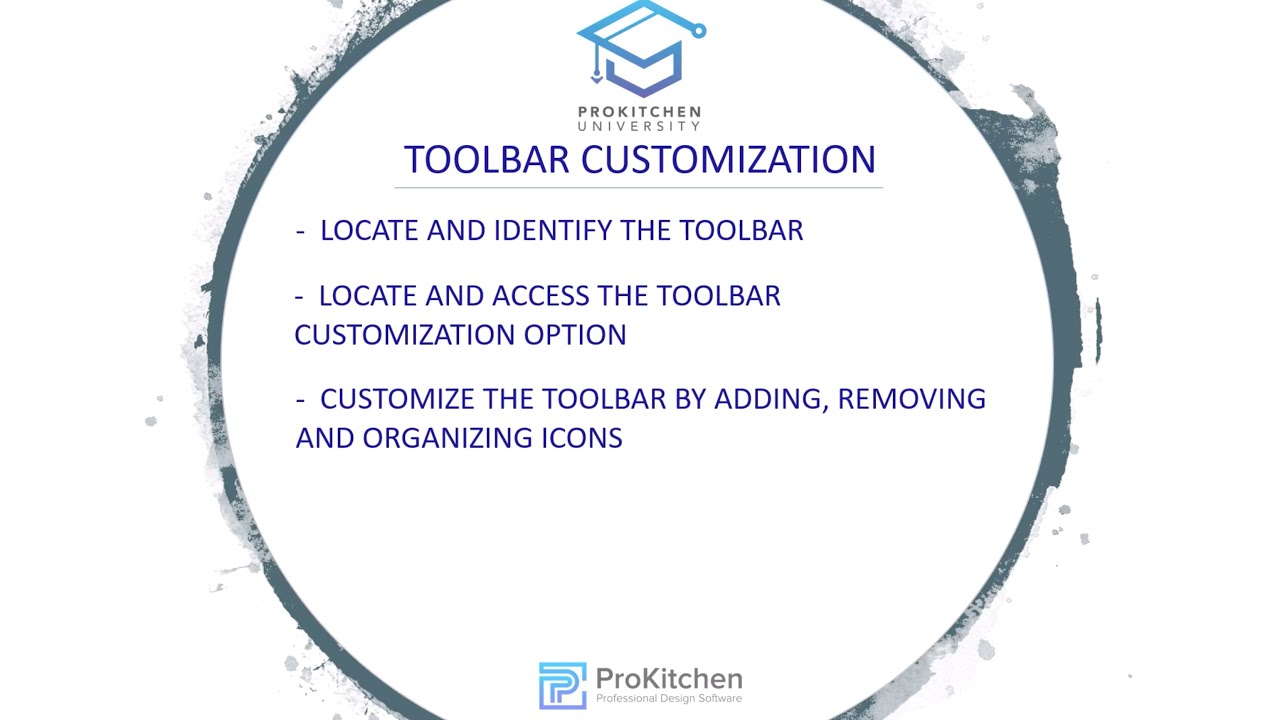 PROKITCHEN
UNIVERSITY

TOOLBAR CUSTOMIZATION

- LOCATE AND IDENTIFY THE TOOLBAR

- LOCATE AND ACCESS THE TOOLBAR CUSTOMIZATION OPTION

- CUSTOMIZE THE TOOLBAR BY ADDING, REMOVING AND ORGANIZING ICONS

ProKitchen
Professional Design Software